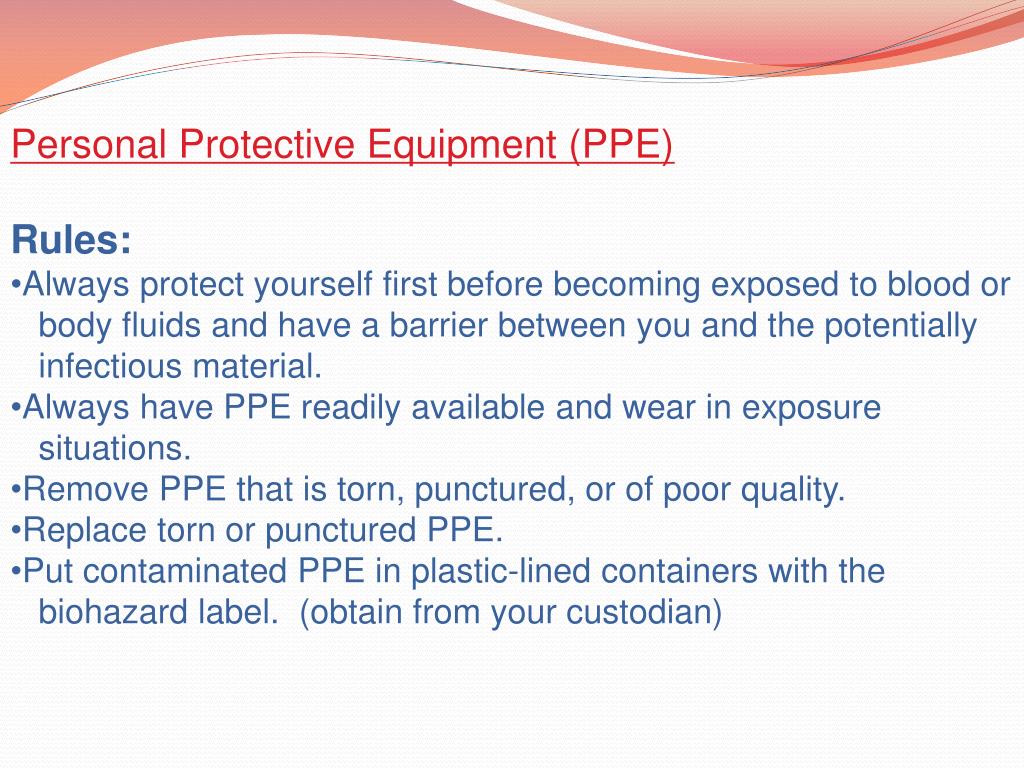 Personal Protective Equipment (PPE)

Rules:
•Always protect yourself first before becoming exposed to blood or body fluids and have a barrier between you and the potentially infectious material.
•Always have PPE readily available and wear in exposure situations.
•Remove PPE that is torn, punctured, or of poor quality.
•Replace torn or punctured PPE.
•Put contaminated PPE in plastic-lined containers with the biohazard label.  (obtain from your custodian)